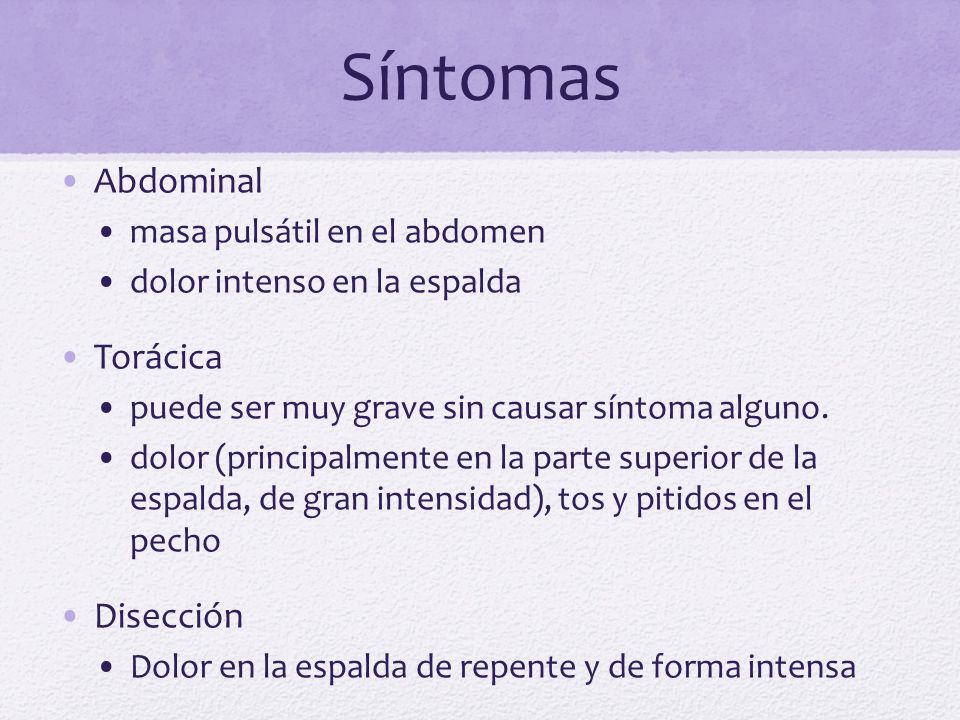 Síntomas

• Abdominal
  • masa pulsátil en el abdomen
  • dolor intenso en la espalda

• Torácica
  • puede ser muy grave sin causar síntoma alguno.
  • dolor (principalmente en la parte superior de la espalda, de gran intensidad), tos y pitidos en el pecho

• Disección
  • Dolor en la espalda de repente y de forma intensa